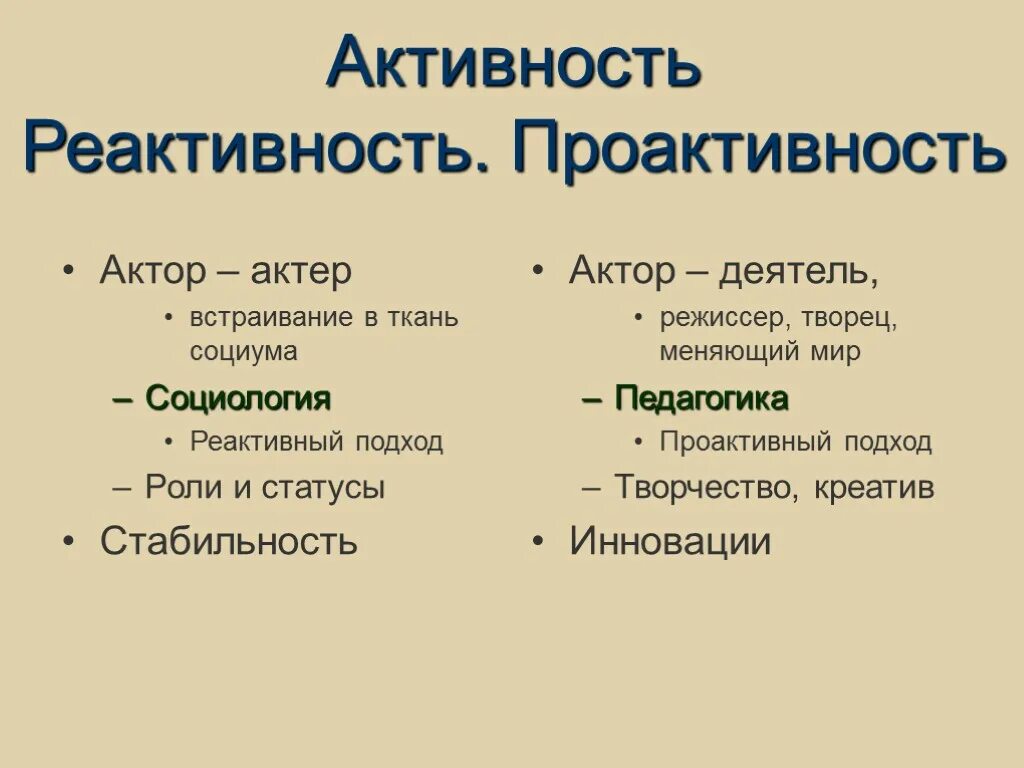 Активность
Реактивность. Проактивность

• Актор – актер
• встраивание в ткань социума
– Социология
• Реактивный подход
– Роли и статусы
• Стабильность

• Актор – деятель,
• режиссер, творец, меняющий мир
– Педагогика
• Проактивный подход
– Творчество, креатив
• Инновации